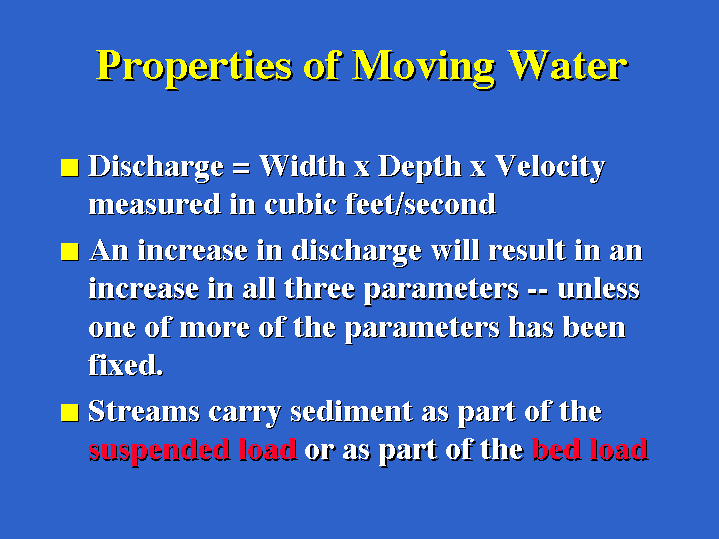 Properties of Moving Water

Discharge = Width x Depth x Velocity measured in cubic feet/second

An increase in discharge will result in an increase in all three parameters -- unless one of more of the parameters has been fixed.

Streams carry sediment as part of the suspended load or as part of the bed load